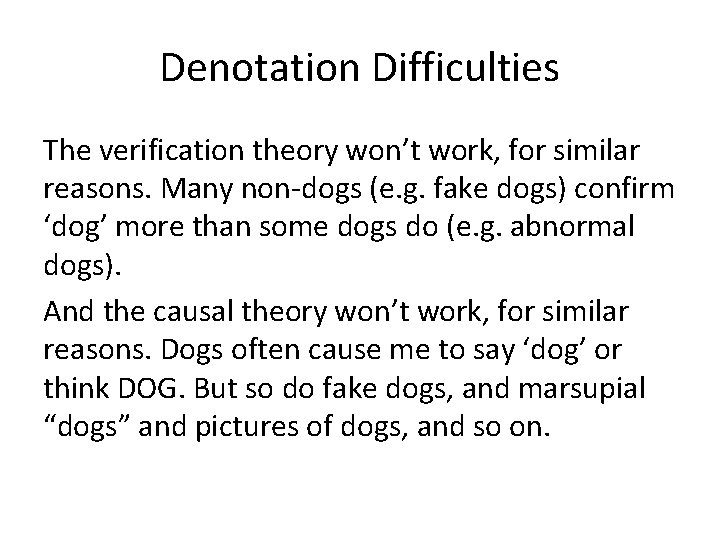 Denotation Difficulties

The verification theory won’t work, for similar reasons. Many non-dogs (e.g. fake dogs) confirm ‘dog’ more than some dogs do (e.g. abnormal dogs).

And the causal theory won’t work, for similar reasons. Dogs often cause me to say ‘dog’ or think DOG. But so do fake dogs, and marsupial “dogs” and pictures of dogs, and so on.